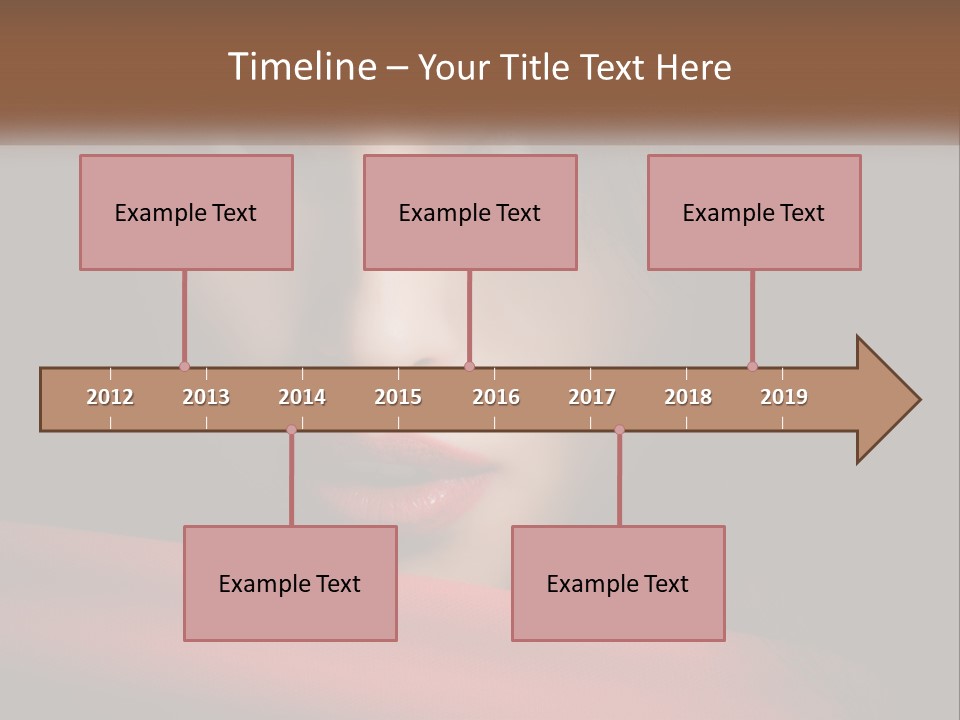 Timeline – Your Title Text Here

Example Text

Example Text

Example Text

2012 2013 2014 2015 2016 2017 2018 2019

Example Text

Example Text